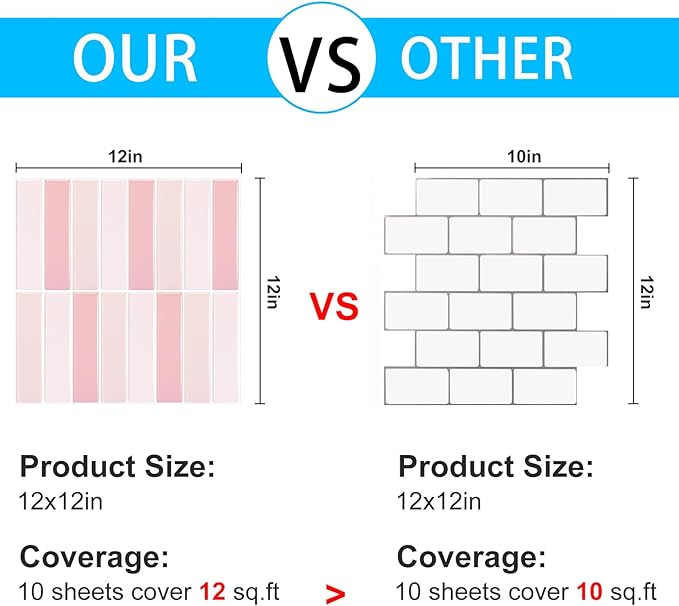 OUR VS OTHER

12in

12in

VS

10in

12in

Product Size:
12x12in

Coverage:
10 sheets cover 12 sq.ft

>

Product Size:
12x12in

Coverage:
10 sheets cover 10 sq.ft